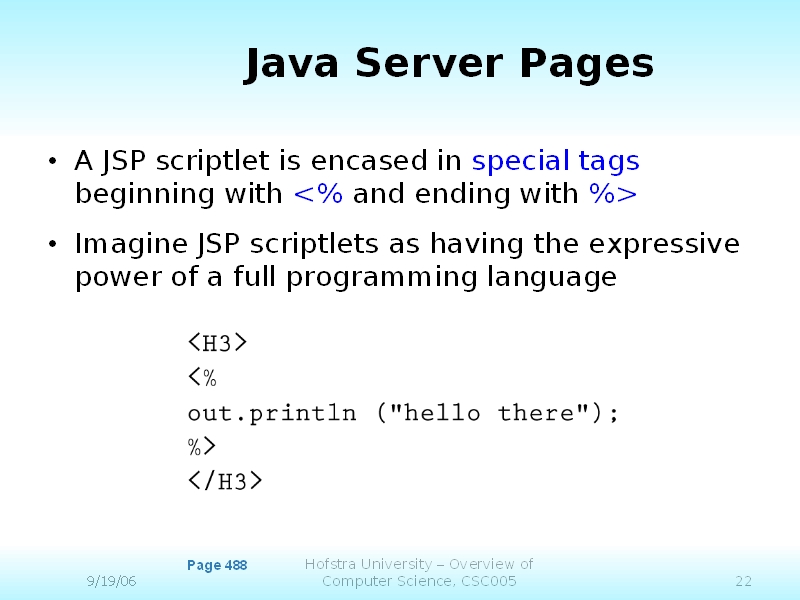 Java Server Pages

• A JSP scriptlet is encased in special tags beginning with <% and ending with %>

• Imagine JSP scriptlets as having the expressive power of a full programming language

<H3>
<%
out.println ("hello there");
%>
</H3>

9/19/06

Page 488

Hofstra University – Overview of Computer Science, CSC005

22